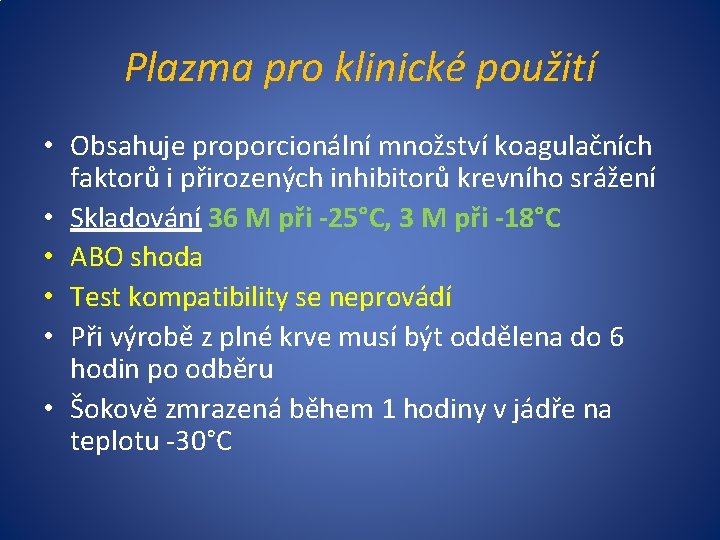 Plazma pro klinické použití

• Obsahuje proporcionální množství koagulačních faktorů i přirozených inhibitorů krevního srážení
• Skladování 36 M při -25°C, 3 M při -18°C
• ABO shoda
• Test kompatibility se neprovádí
• Při výrobě z plné krve musí být oddělena do 6 hodin po odběru
• Šokově zmrazená během 1 hodiny v jádře na teplotu -30°C